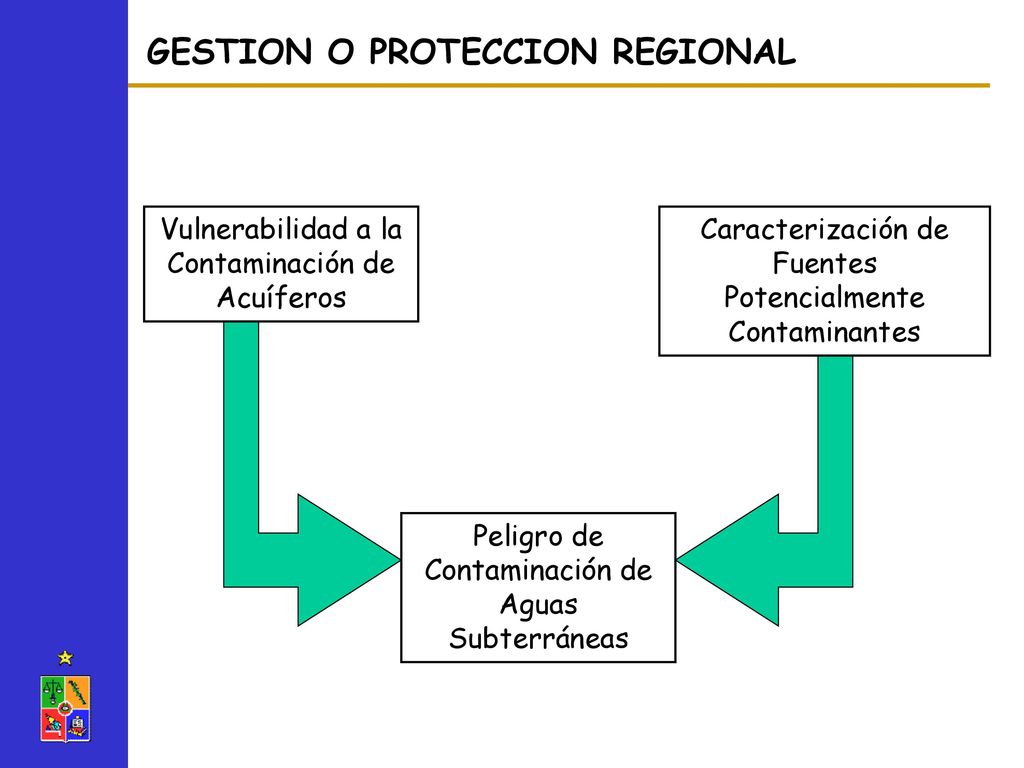 GESTION O PROTECCION REGIONAL

Vulnerabilidad a la Contaminación de Acuíferos

Caracterización de Fuentes Potencialmente Contaminantes

Peligro de Contaminación de Aguas Subterráneas